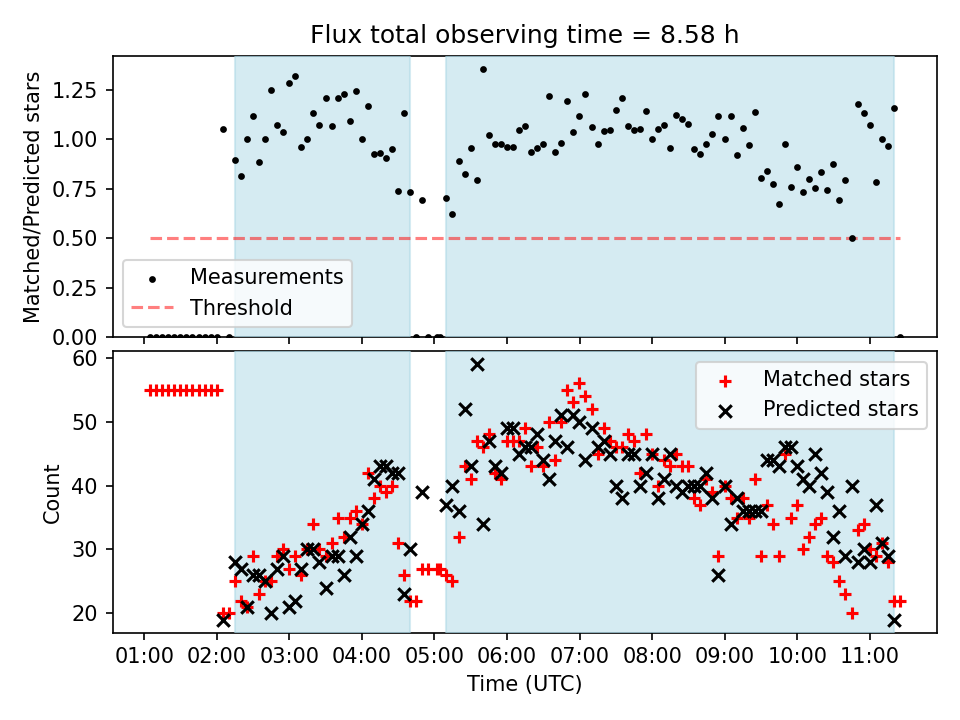 Flux total observing time = 8.58 h

Matched/Predicted stars

1.25
1.00
0.75
0.50
0.25
0.00

Measurements
Threshold

Count

60
50
40
30
20

Matched stars
Predicted stars

01:00 02:00 03:00 04:00 05:00 06:00 07:00 08:00 09:00 10:00 11:00

Time (UTC)